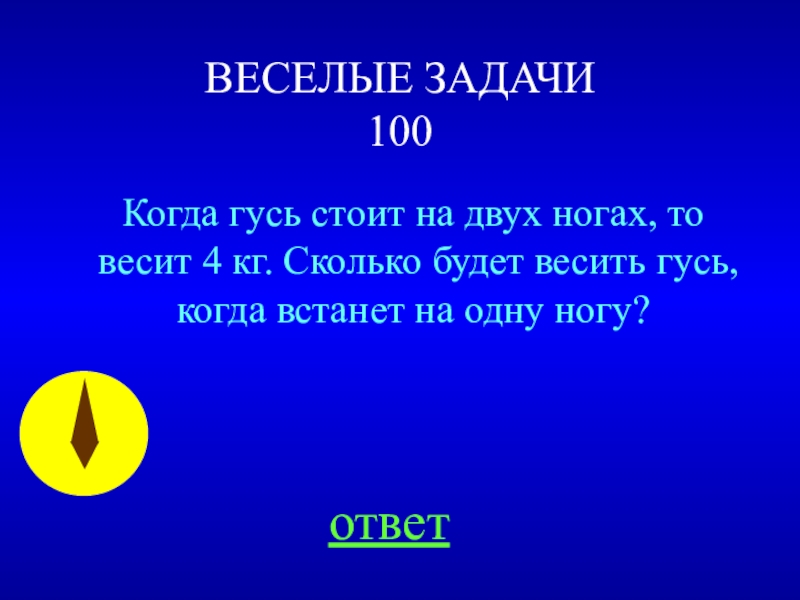 ВЕСЕЛЫЕ ЗАДАЧИ
100

Когда гусь стоит на двух ногах, то весит 4 кг. Сколько будет весить гусь, когда встанет на одну ногу?

ответ